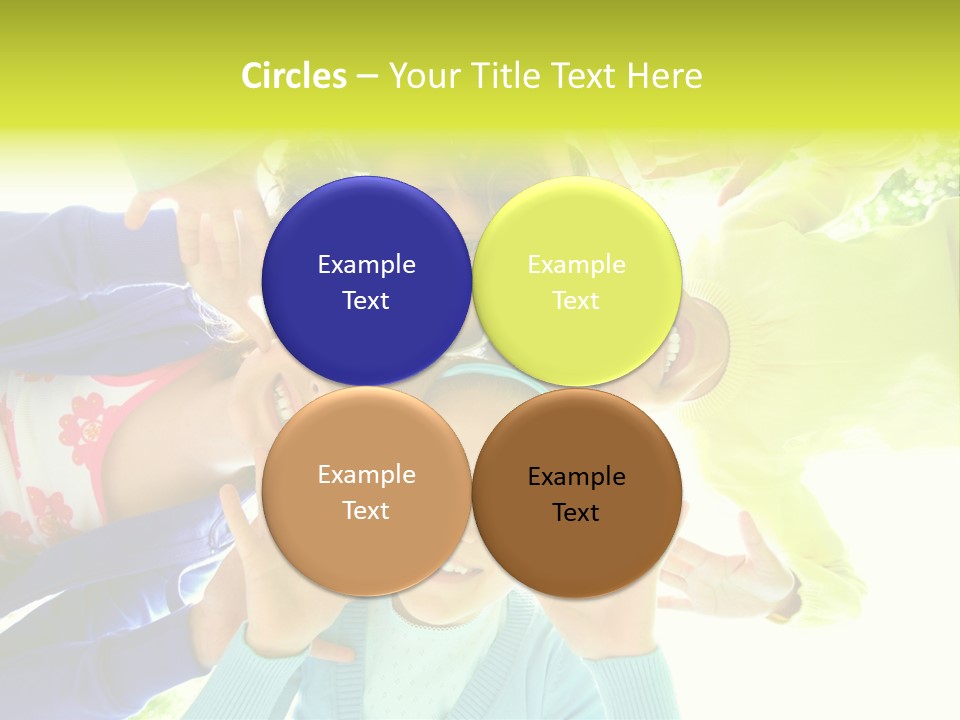 Circles – Your Title Text Here

Example Text

Example Text

Example Text

Example Text